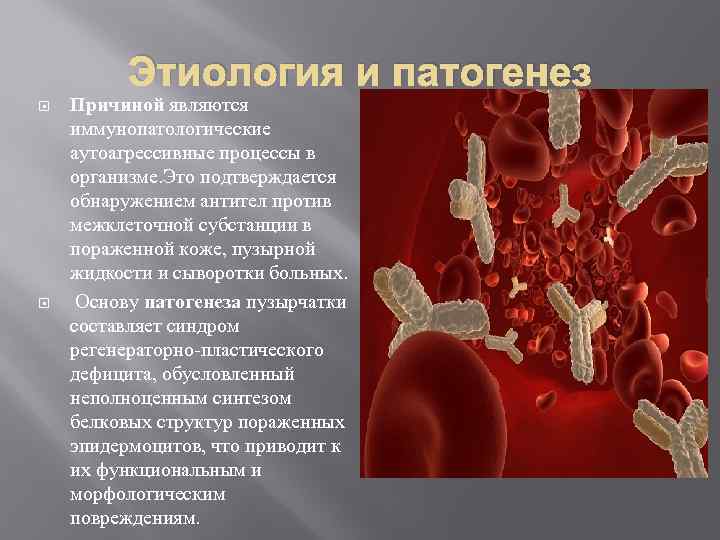 Этиология и патогенез

Причиной являются иммунопатологические аутоагрессивные процессы в организме.Это подтверждается обнаружением антител против межклеточной субстанции в пораженной коже, пузырной жидкости и сыворотки больных.

Основу патогенеза пузырчатки составляет синдром регенераторно-пластического дефицита, обусловленный неполноценным синтезом белковых структур пораженных эпидермоцитов, что приводит к их функциональным и морфологическим повреждениям.